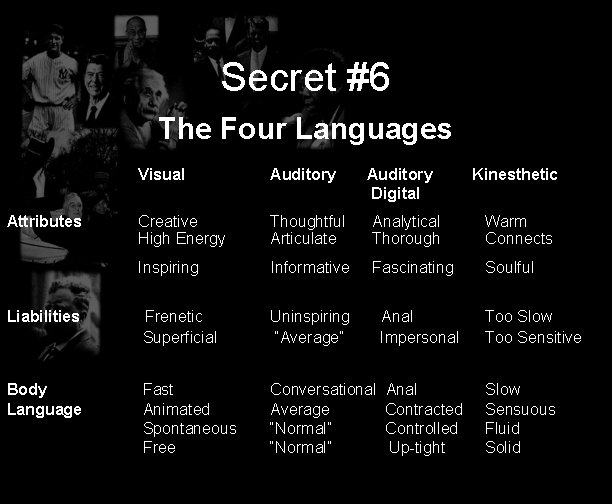 Secret #6

The Four Languages

| | Visual | Auditory | Auditory Digital | Kinesthetic |
|---|---|---|---|---|
| Attributes | Creative High Energy Inspiring | Thoughtful Articulate Informative | Analytical Thorough Fascinating | Warm Connects Soulful |
| Liabilities | Frenetic Superficial | Uninspiring "Average" | Anal Impersonal | Too Slow Too Sensitive |
| Body Language | Fast Animated Spontaneous Free | Conversational Average "Normal" "Normal" | Anal Contracted Controlled Up-tight | Slow Sensuous Fluid Solid |